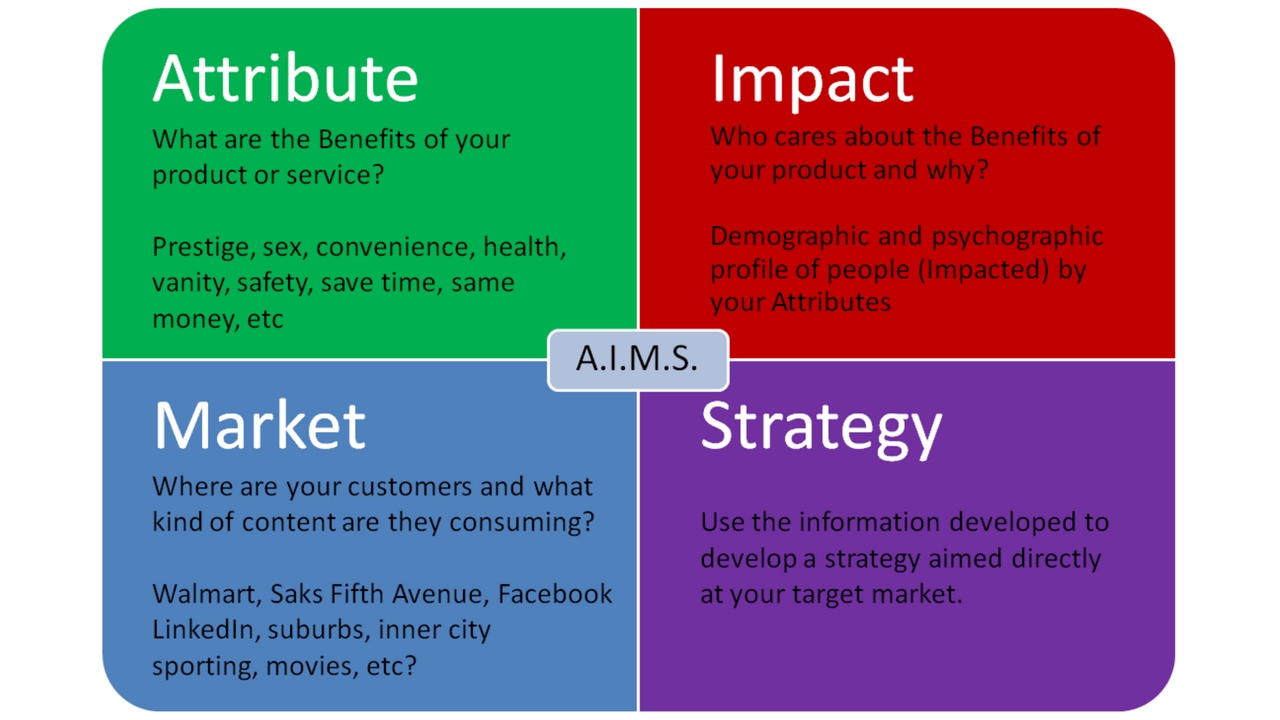 Attribute
What are the Benefits of your product or service?

Prestige, sex, convenience, health, vanity, safety, save time, same money, etc

Impact
Who cares about the Benefits of your product and why?

Demographic and psychographic profile of people (Impacted) by your Attributes

A.I.M.S.

Market
Where are your customers and what kind of content are they consuming?

Walmart, Saks Fifth Avenue, Facebook LinkedIn, suburbs, inner city sporting, movies, etc?

Strategy
Use the information developed to develop a strategy aimed directly at your target market.